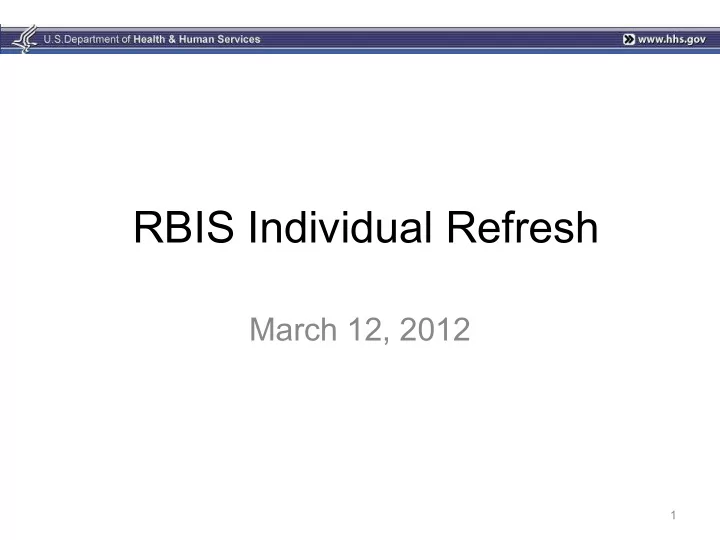 U.S. Department of Health & Human Services

www.hhs.gov

RBIS Individual Refresh

March 12, 2012

1